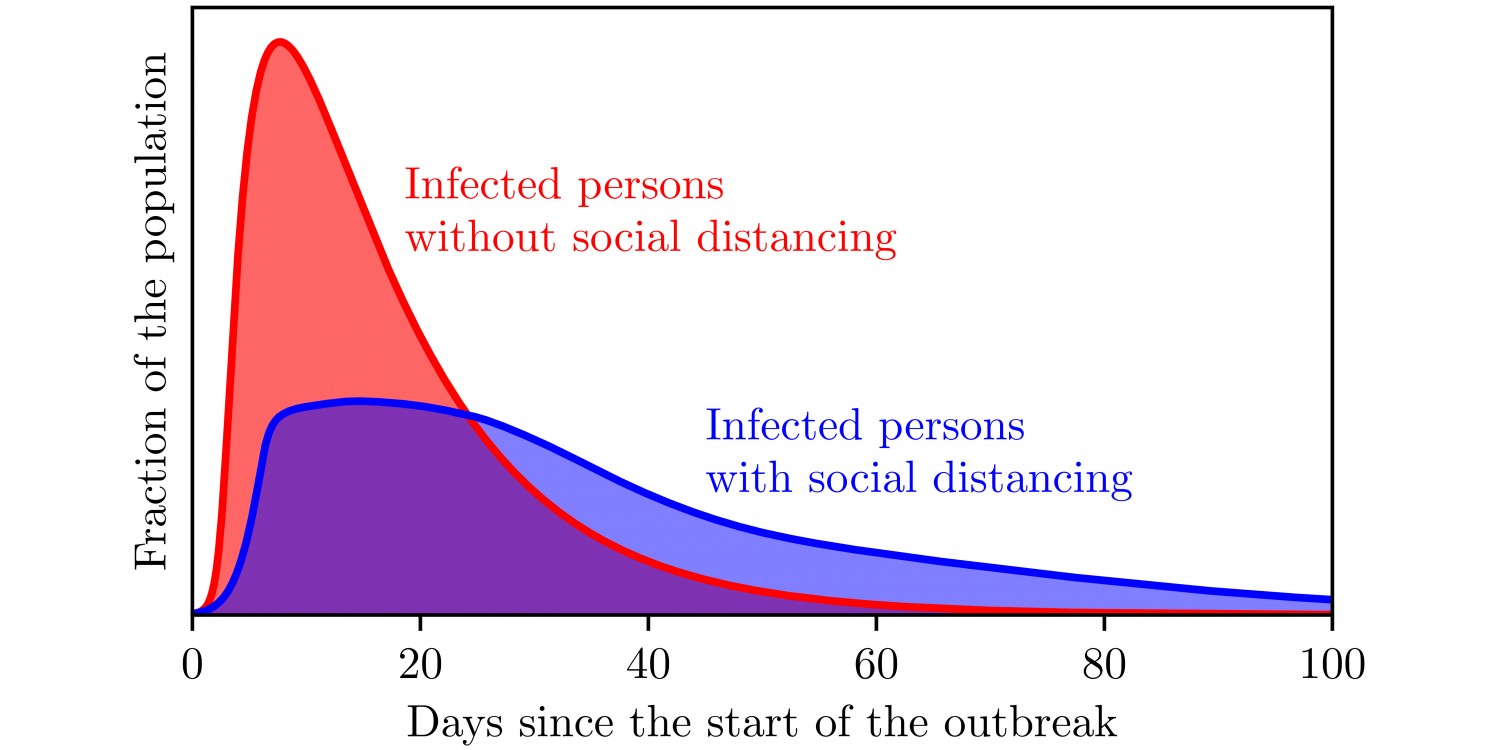 Fraction of the population

Infected persons
without social distancing

Infected persons
with social distancing

0
20
40
60
80
100

Days since the start of the outbreak